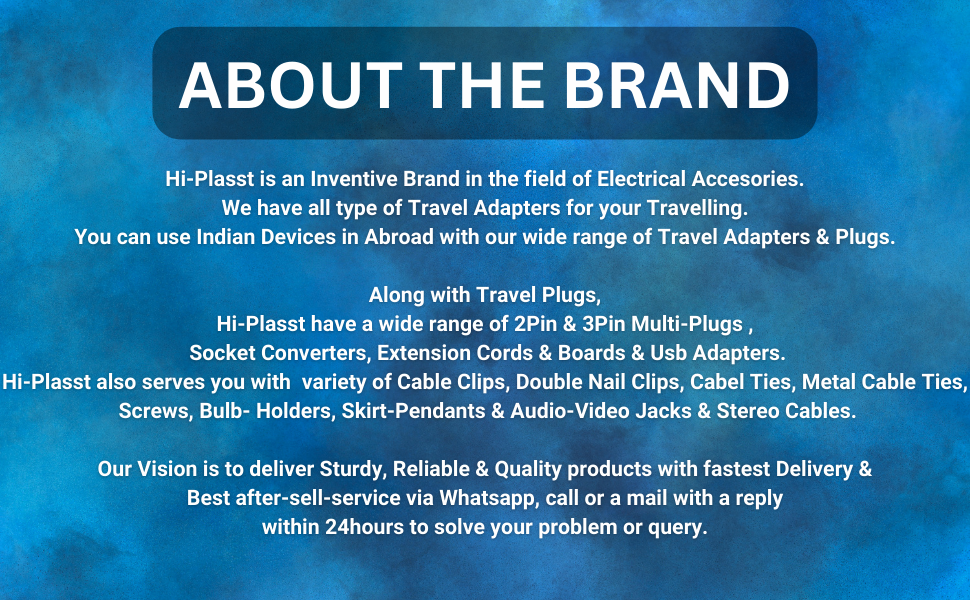 ABOUT THE BRAND

Hi-Plasst is an Inventive Brand in the field of Electrical Accesories. We have all type of Travel Adapters for your Travelling. You can use Indian Devices in Abroad with our wide range of Travel Adapters & Plugs.

Along with Travel Plugs, Hi-Plasst have a wide range of 2Pin & 3Pin Multi-Plugs , Socket Converters, Extension Cords & Boards & Usb Adapters. Hi-Plasst also serves you with variety of Cable Clips, Double Nail Clips, Cabel Ties, Metal Cable Ties, Screws, Bulb- Holders, Skirt-Pendants & Audio-Video Jacks & Stereo Cables.

Our Vision is to deliver Sturdy, Reliable & Quality products with fastest Delivery & Best after-sell-service via Whatsapp, call or a mail with a reply within 24hours to solve your problem or query.